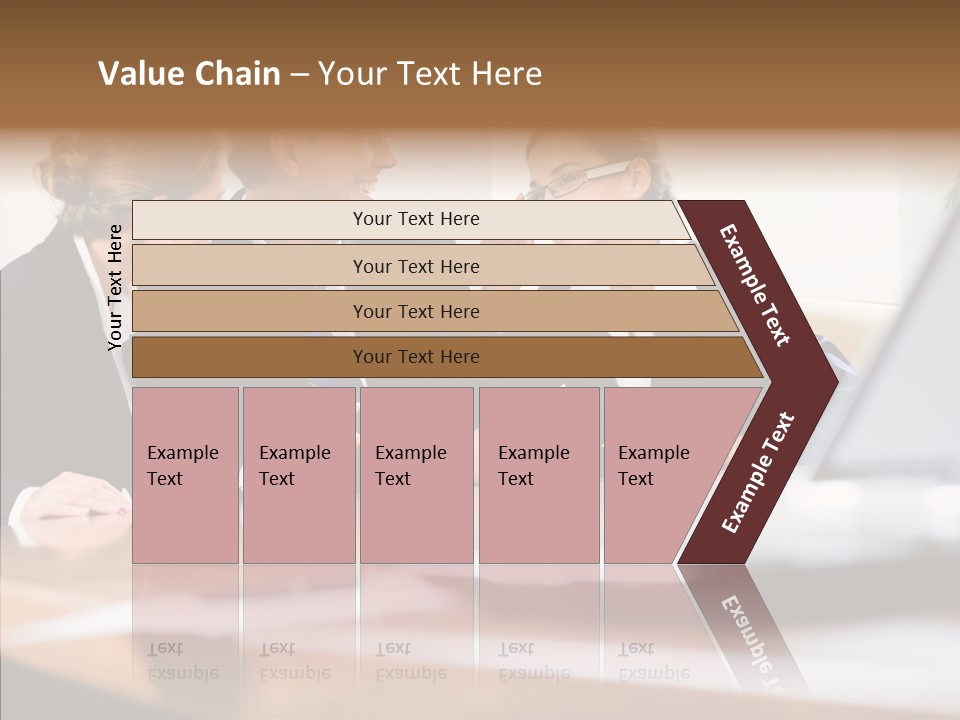 Value Chain – Your Text Here

Your Text Here

Your Text Here

Your Text Here

Your Text Here

Your Text Here

Example Text

Example Text

Example Text

Example Text

Example Text

Example Text

Example Text